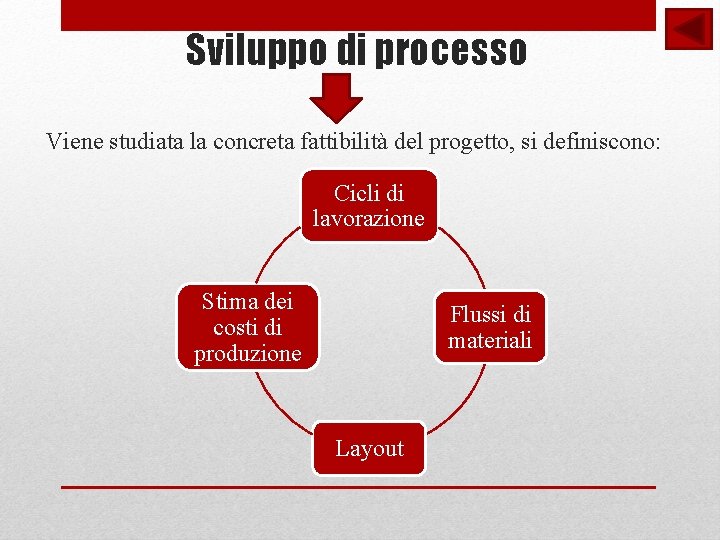 Sviluppo di processo

Viene studiata la concreta fattibilità del progetto, si definiscono:

Cicli di lavorazione

Flussi di materiali

Layout

Stima dei costi di produzione